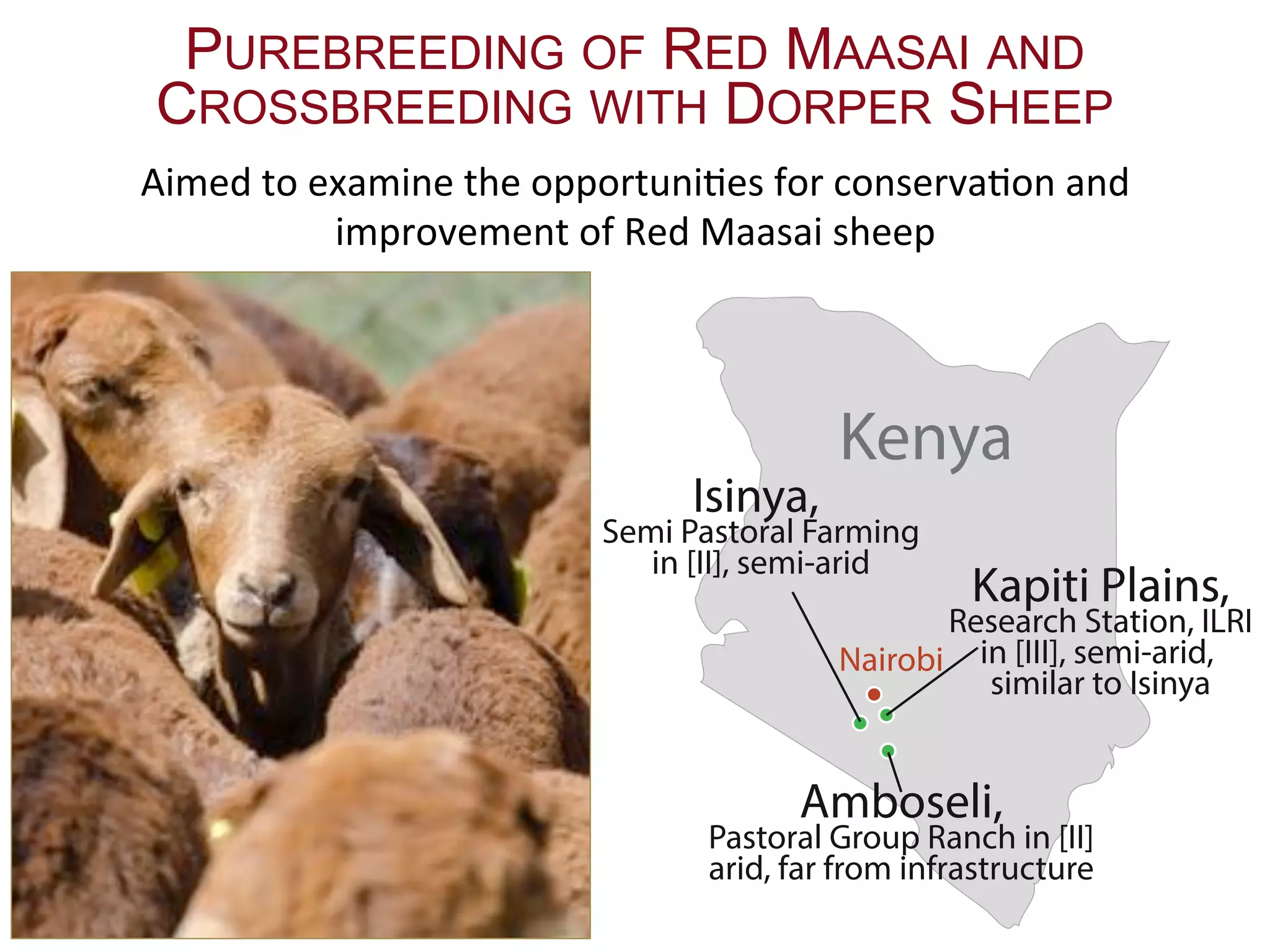 PUREBREEDING OF RED MAASAI AND CROSSBREEDING WITH DORPER SHEEP

Aimed to examine the opportunities for conservation and improvement of Red Maasai sheep

Kenya

Isinya,
Semi Pastoral Farming in [II], semi-arid

Kapiti Plains,
Research Station, ILRI in [III], semi-arid, similar to Isinya

Nairobi

Amboseli,
Pastoral Group Ranch in [II] arid, far from infrastructure